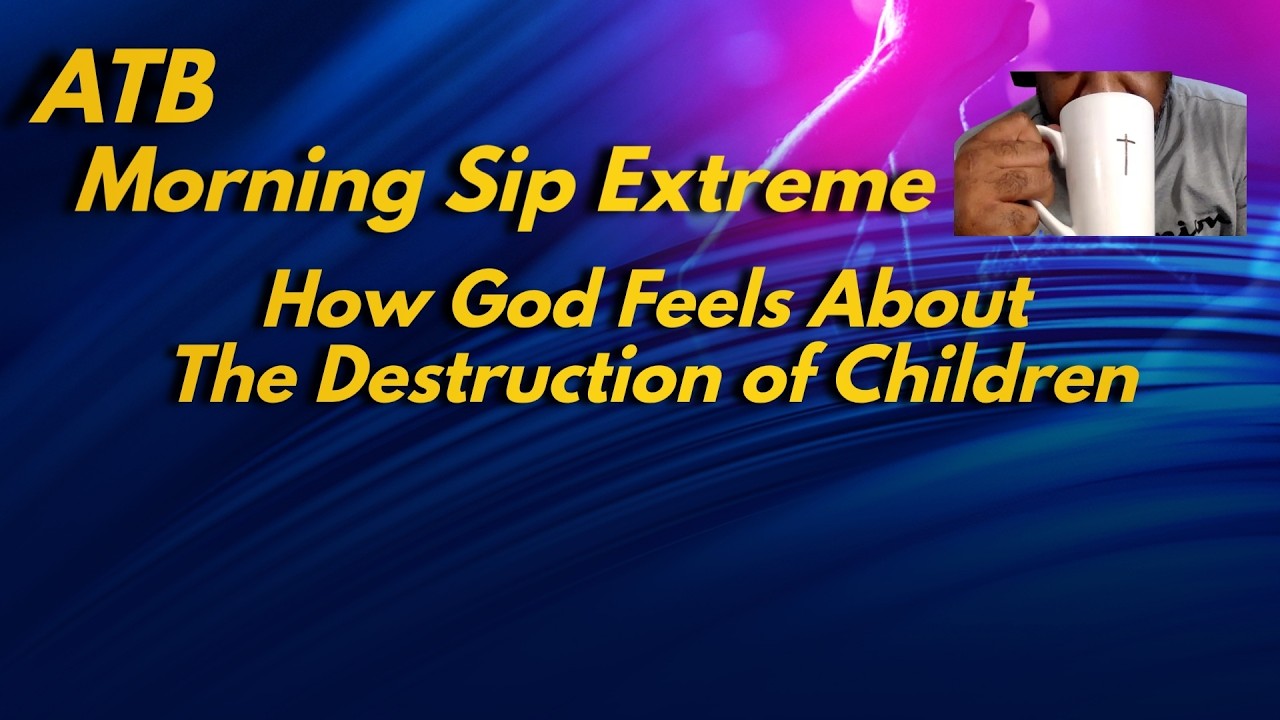 ATB
Morning Sip Extreme

How God Feels About The Destruction of Children